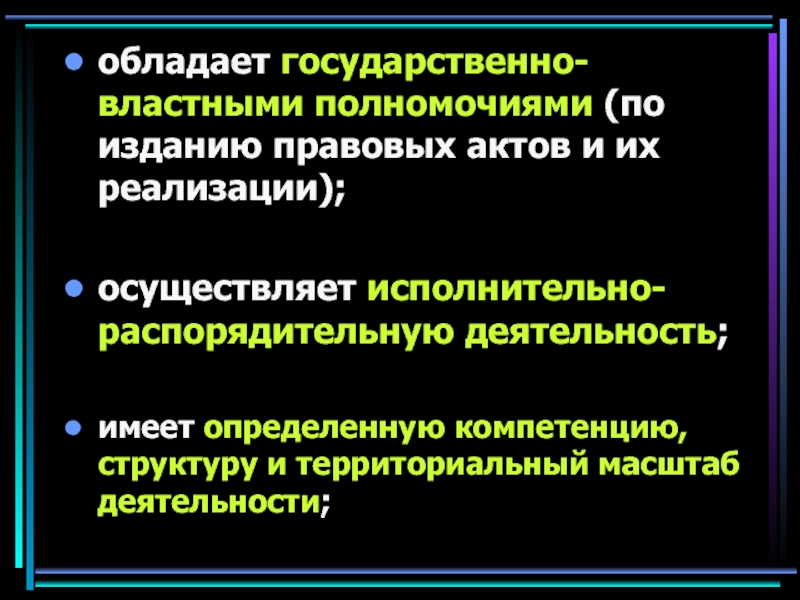 • обладает государственно-властными полномочиями (по изданию правовых актов и их реализации);

• осуществляет исполнительно-распорядительную деятельность;

• имеет определенную компетенцию, структуру и территориальный масштаб деятельности;